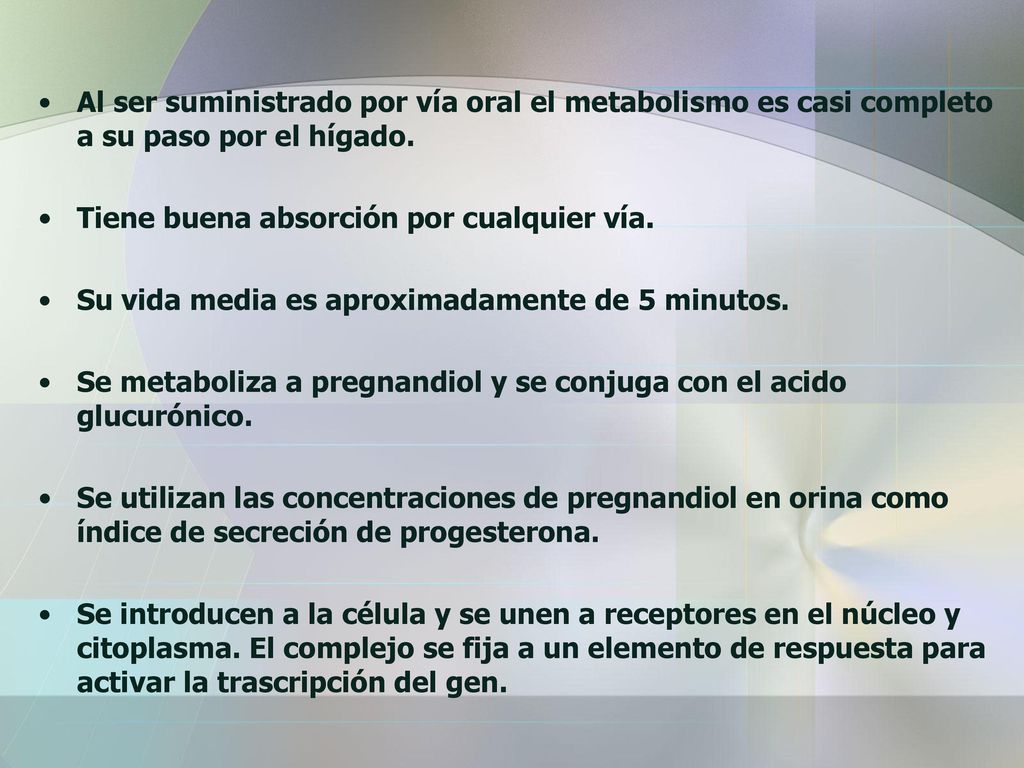 • Al ser suministrado por vía oral el metabolismo es casi completo a su paso por el hígado.

• Tiene buena absorción por cualquier vía.

• Su vida media es aproximadamente de 5 minutos.

• Se metaboliza a pregnandiol y se conjuga con el acido glucurónico.

• Se utilizan las concentraciones de pregnandiol en orina como índice de secreción de progesterona.

• Se introducen a la célula y se unen a receptores en el núcleo y citoplasma. El complejo se fija a un elemento de respuesta para activar la trascripción del gen.